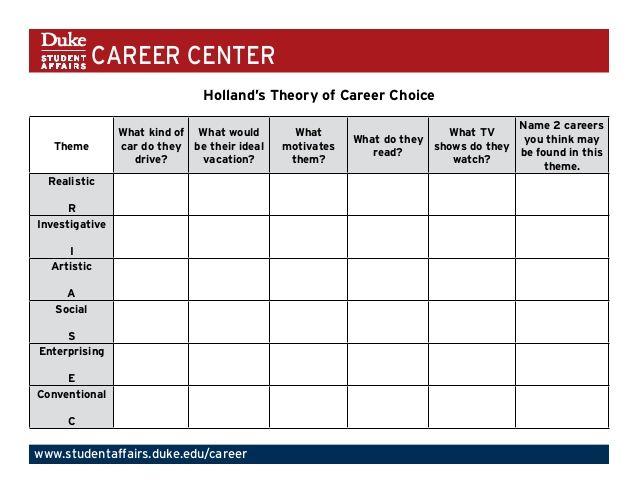 Duke STUDENT AFFAIRS CAREER CENTER

Holland's Theory of Career Choice

| Theme | What kind of car do they drive? | What would be their ideal vacation? | What motivates them? | What do they read? | What TV shows do they watch? | Name 2 careers you think may be found in this theme. |
|---|---|---|---|---|---|---|
| Realistic R | | | | | | |
| Investigative I | | | | | | |
| Artistic A | | | | | | |
| Social S | | | | | | |
| Enterprising E | | | | | | |
| Conventional C | | | | | | |

www.studentaffairs.duke.edu/career